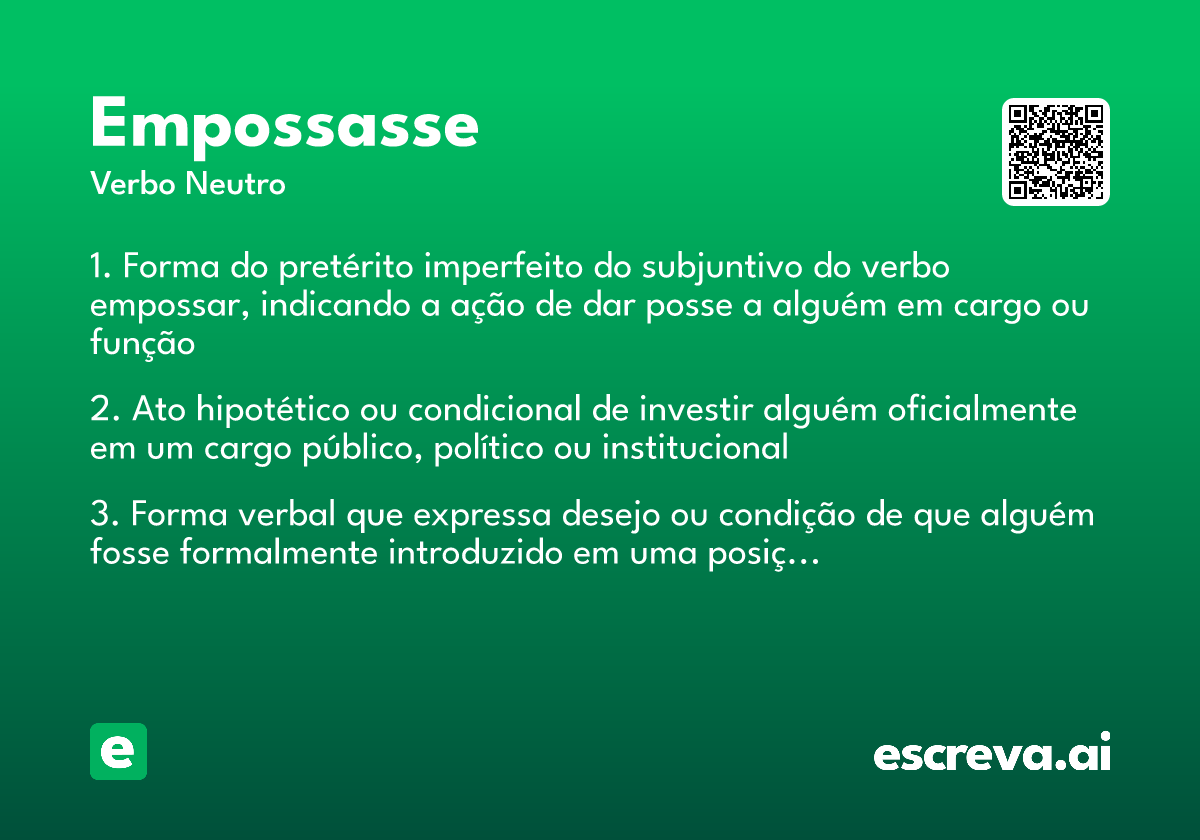 Empossasse
Verbo Neutro

1. Forma do pretérito imperfeito do subjuntivo do verbo empossar, indicando a ação de dar posse a alguém em cargo ou função

2. Ato hipotético ou condicional de investir alguém oficialmente em um cargo público, político ou institucional

3. Forma verbal que expressa desejo ou condição de que alguém fosse formalmente introduzido em uma posiç...

e

escreva.ai